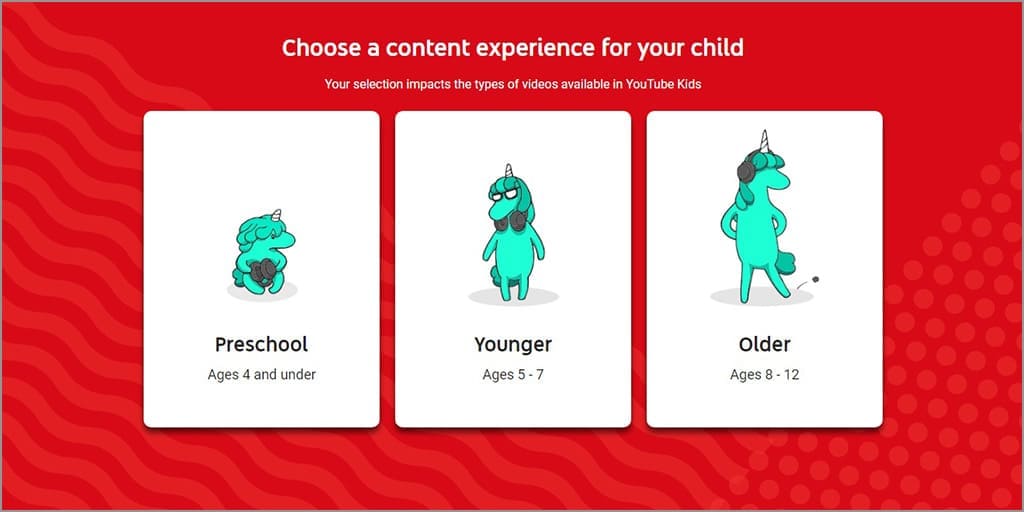 Choose a content experience for your child

Your selection impacts the types of videos available in YouTube Kids

Preschool

Ages 4 and under

Younger

Ages 5 - 7

Older

Ages 8 - 12